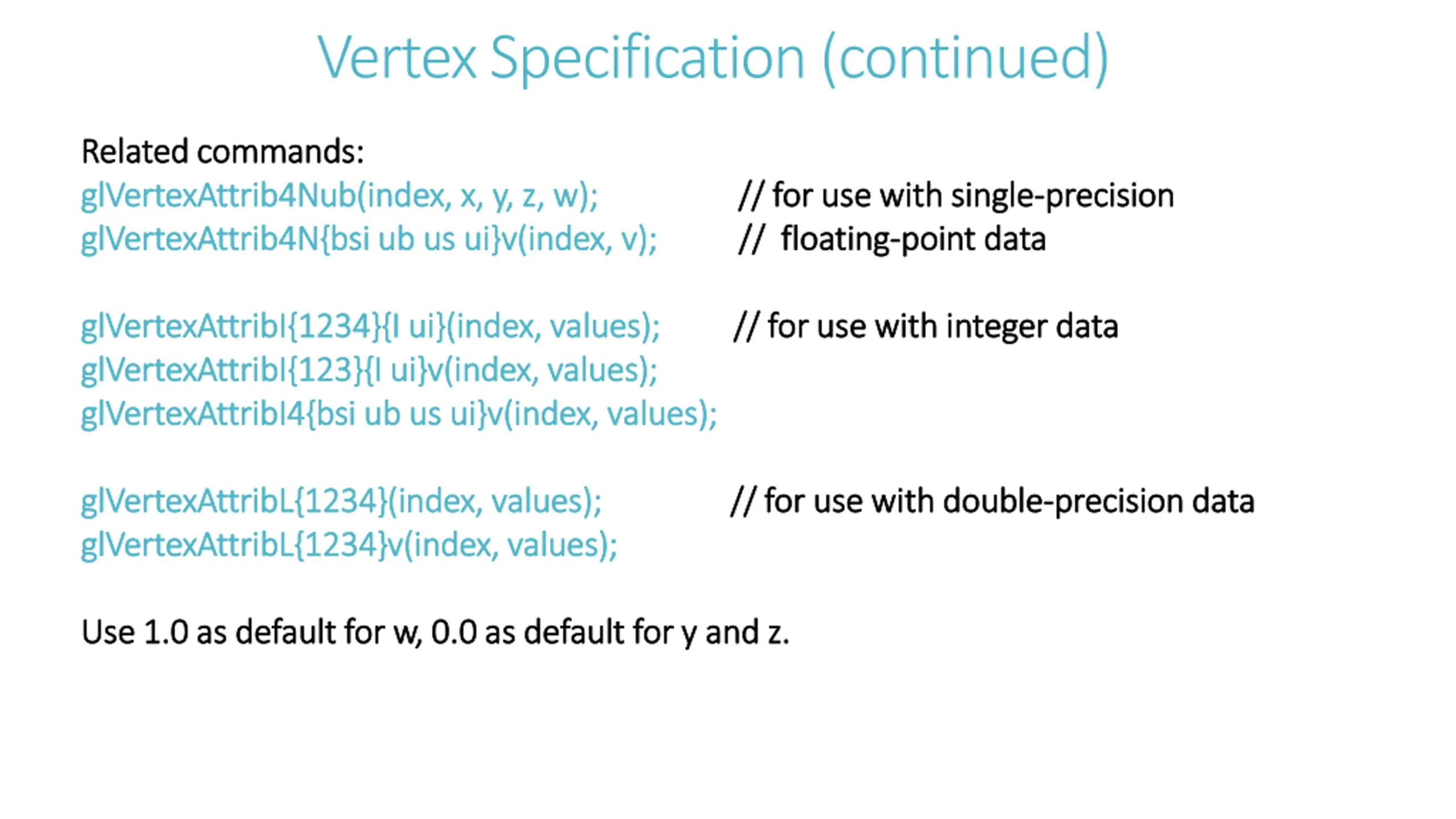 Vertex Specification (continued)

Related commands:
glVertexAttrib4Nub(index, x, y, z, w); // for use with single-precision
glVertexAttrib4N{bsi ub us ui}v(index, v); // floating-point data

glVertexAttribI{1234}{I ui}(index, values); // for use with integer data
glVertexAttribI{123}{I ui}v(index, values);
glVertexAttribI4{bsi ub us ui}v(index, values);

glVertexAttribL{1234}(index, values); // for use with double-precision data
glVertexAttribL{1234}v(index, values);

Use 1.0 as default for w, 0.0 as default for y and z.